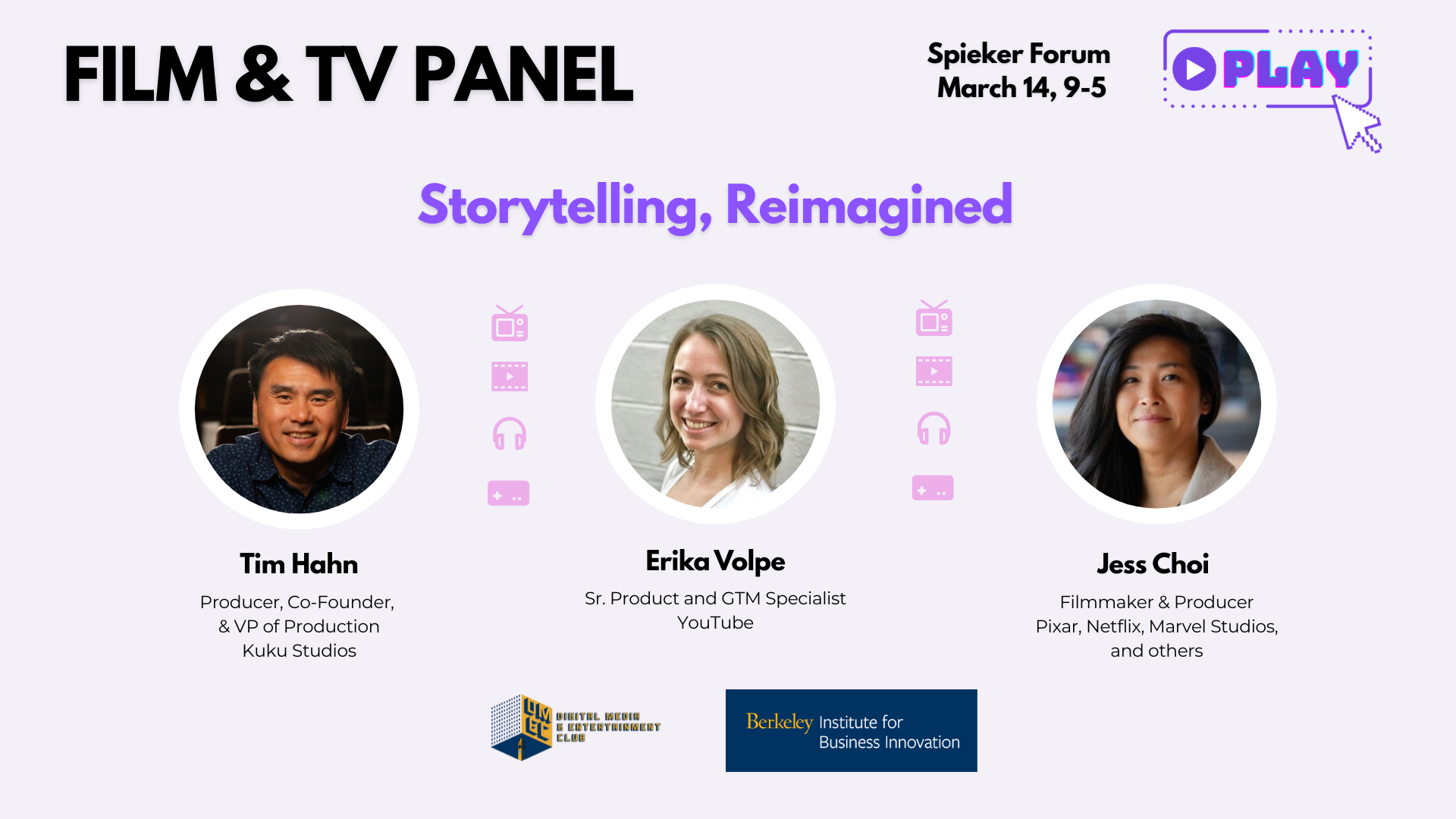 FILM & TV PANEL

Spieker Forum
March 14, 9-5

PLAY

Storytelling, Reimagined

Tim Hahn
Producer, Co-Founder, & VP of Production
Kuku Studios

Erika Volpe
Sr. Product and GTM Specialist
YouTube

Jess Choi
Filmmaker & Producer
Pixar, Netflix, Marvel Studios, and others

DMEC
DIGITAL MEDIA & ENTERTAINMENT CLUB

Berkeley Institute for Business Innovation